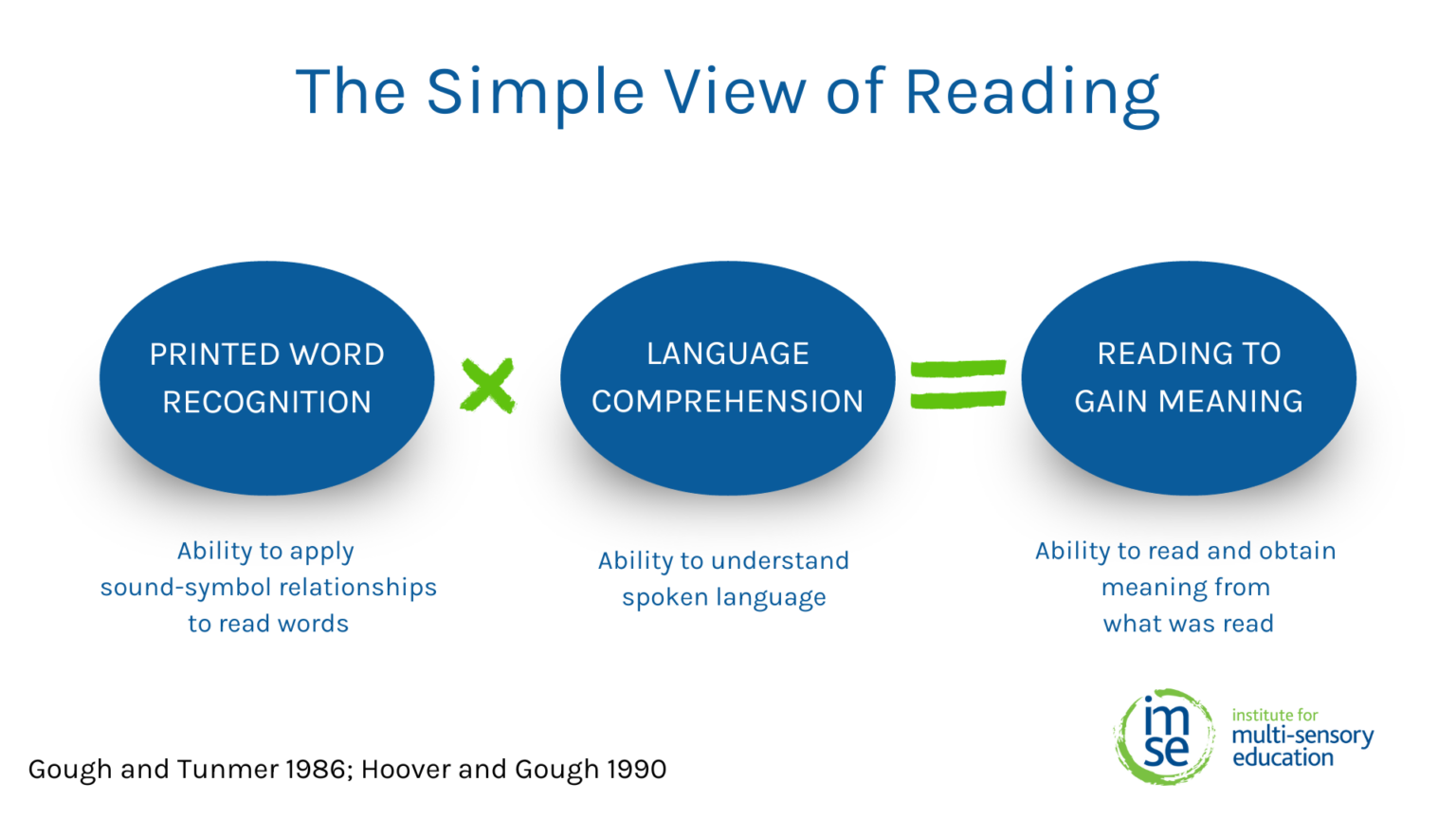 The Simple View of Reading

PRINTED WORD RECOGNITION

×

LANGUAGE COMPREHENSION

=

READING TO GAIN MEANING

Ability to apply sound-symbol relationships to read words

Ability to understand spoken language

Ability to read and obtain meaning from what was read

Gough and Tunmer 1986; Hoover and Gough 1990

im se

institute for multi-sensory education